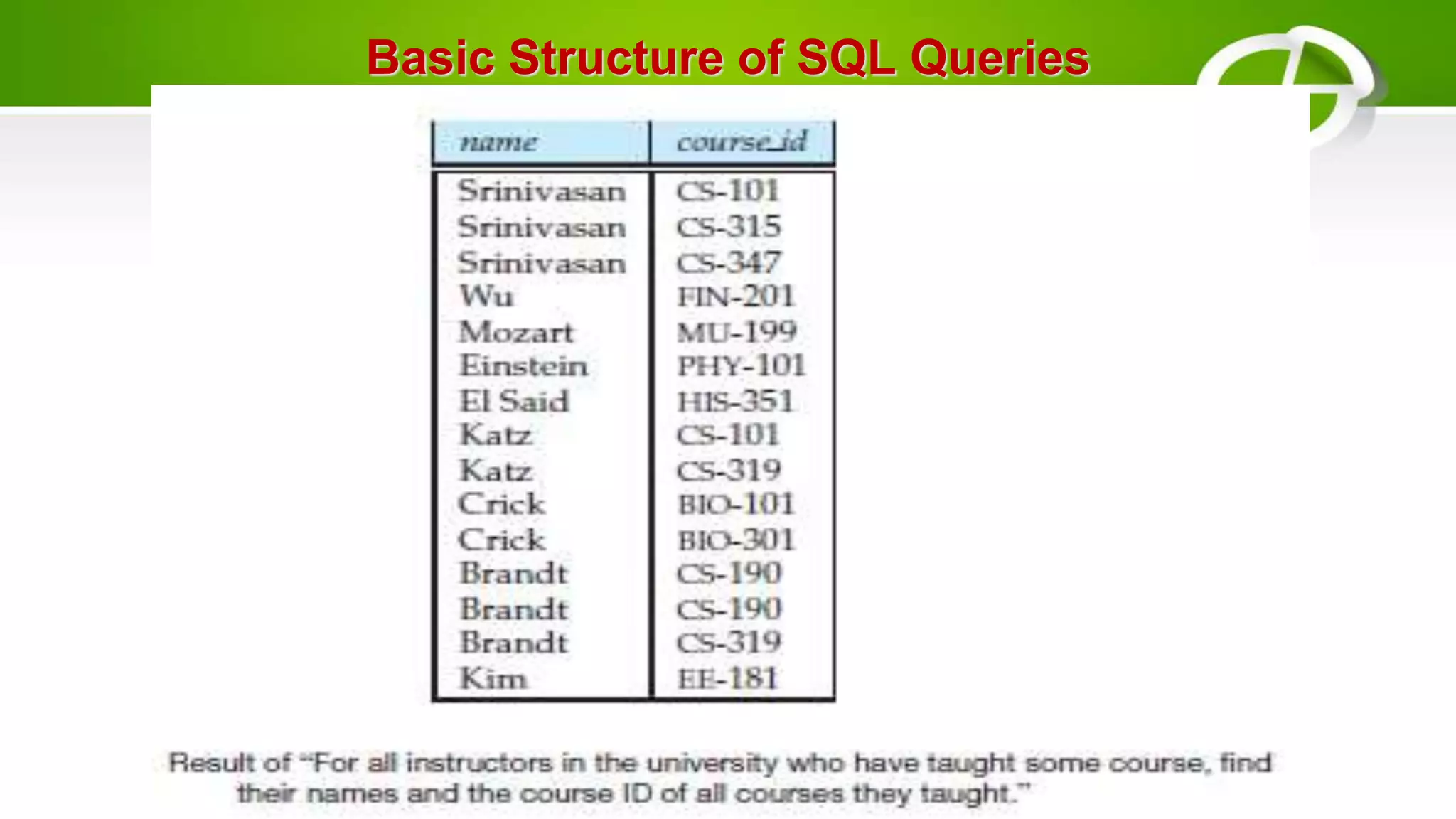 Basic Structure of SQL Queries

| name | course_id |
|---|---|
| Srinivasan | CS-101 |
| Srinivasan | CS-315 |
| Srinivasan | CS-347 |
| Wu | FIN-201 |
| Mozart | MU-199 |
| Einstein | PHY-101 |
| El Said | HIS-351 |
| Katz | CS-101 |
| Katz | CS-319 |
| Crick | BIO-101 |
| Crick | BIO-301 |
| Brandt | CS-190 |
| Brandt | CS-190 |
| Brandt | CS-319 |
| Kim | EE-181 |

Result of "For all instructors in the university who have taught some course, find their names and the course ID of all courses they taught."